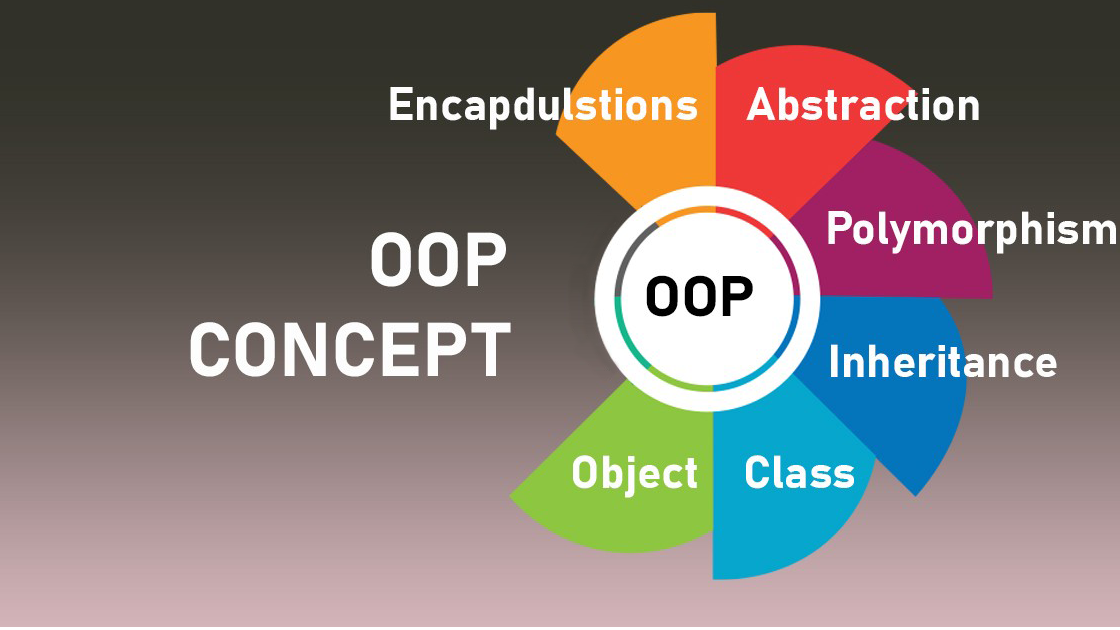 OOP CONCEPT

OOP

Encapdulstions

Abstraction

Polymorphism

Inheritance

Class

Object